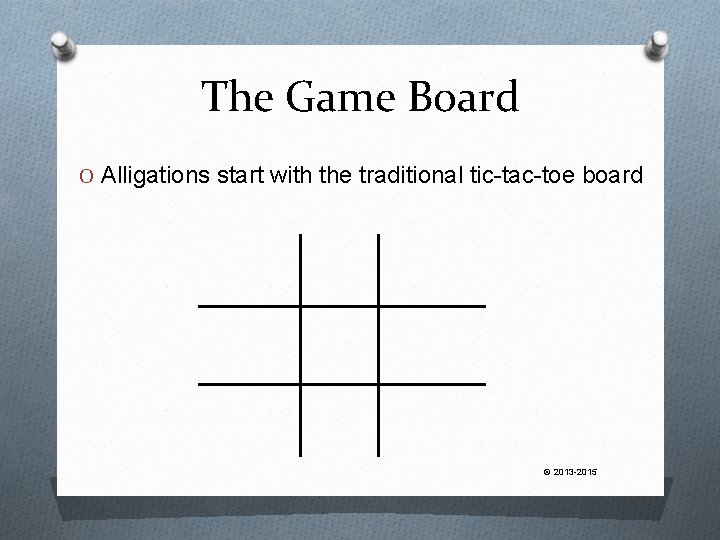 The Game Board

O Alligations start with the traditional tic-tac-toe board

© 2013-2015